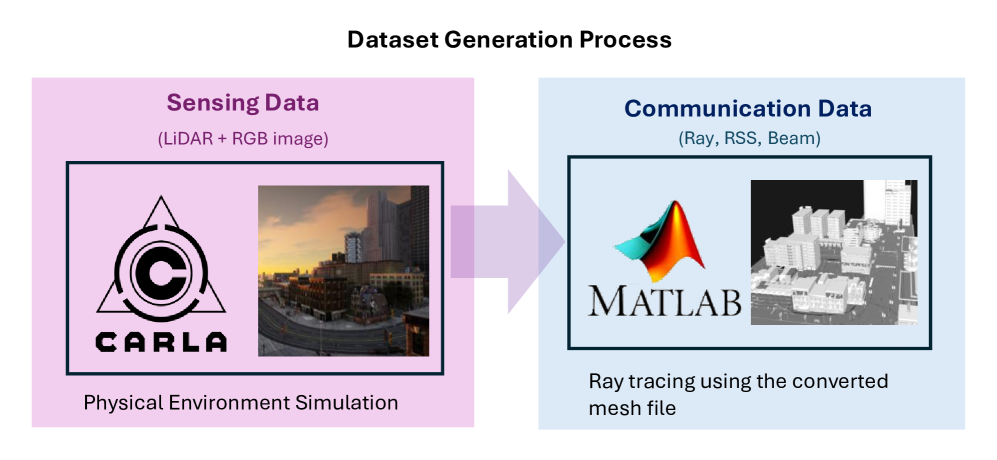 Dataset Generation Process

Sensing Data

(LiDAR + RGB image)

CARLA

Physical Environment Simulation

Communication Data

(Ray, RSS, Beam)

MATLAB

Ray tracing using the converted mesh file